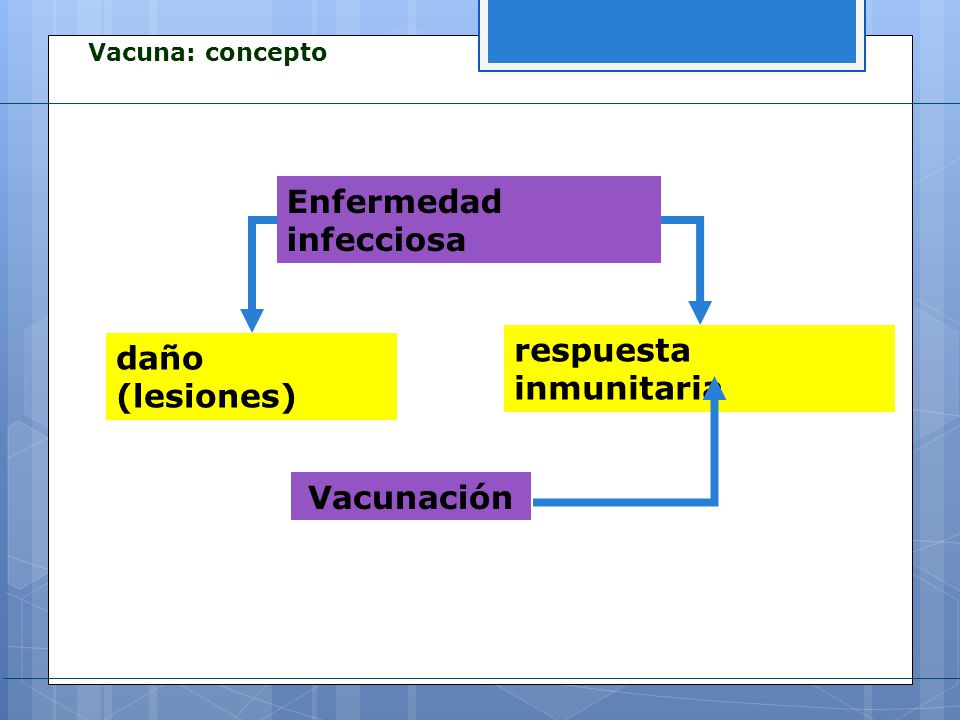 Vacuna: concepto

Enfermedad infecciosa

daño (lesiones)

respuesta inmunitaria

Vacunación